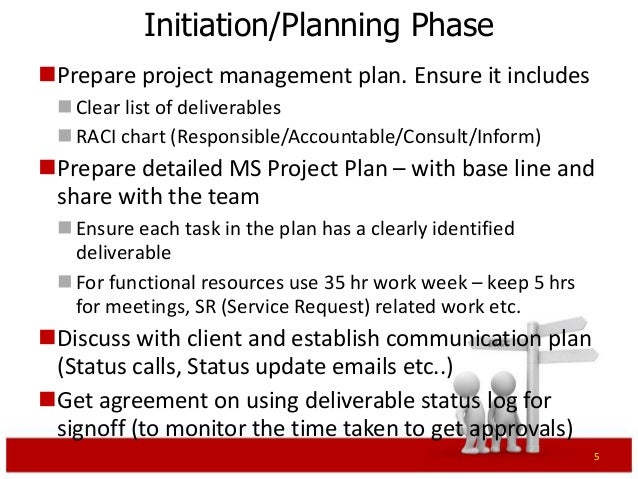 Initiation/Planning Phase

Prepare project management plan. Ensure it includes

Clear list of deliverables

RACI chart (Responsible/Accountable/Consult/Inform)

Prepare detailed MS Project Plan – with base line and share with the team

Ensure each task in the plan has a clearly identified deliverable

For functional resources use 35 hr work week – keep 5 hrs for meetings, SR (Service Request) related work etc.

Discuss with client and establish communication plan (Status calls, Status update emails etc..)

Get agreement on using deliverable status log for signoff (to monitor the time taken to get approvals)

5